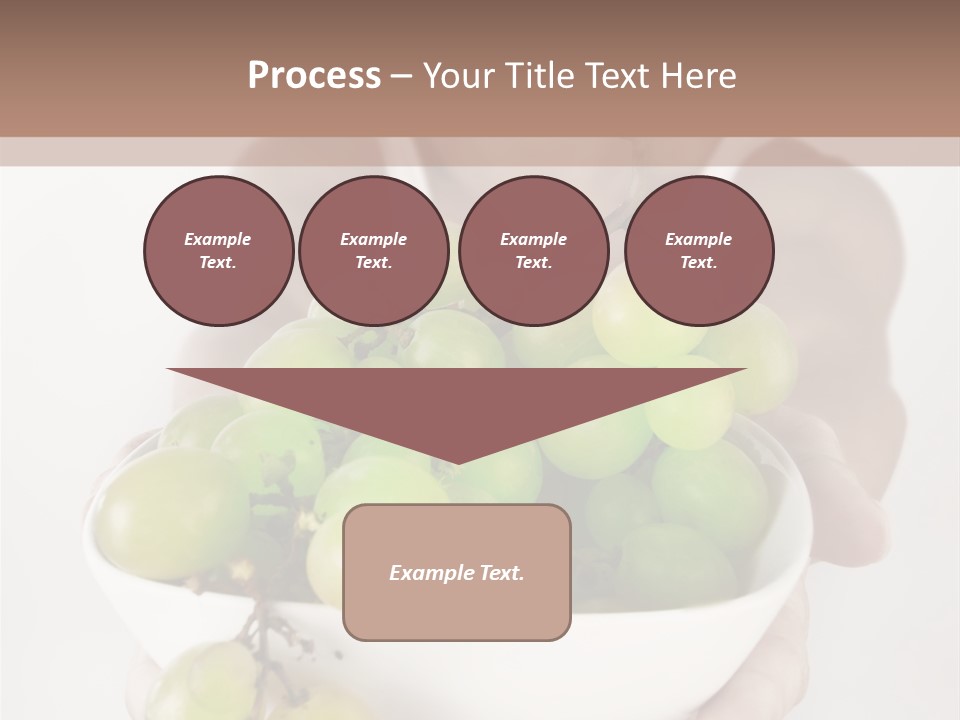 Process – Your Title Text Here

Example Text.

Example Text.

Example Text.

Example Text.

Example Text.